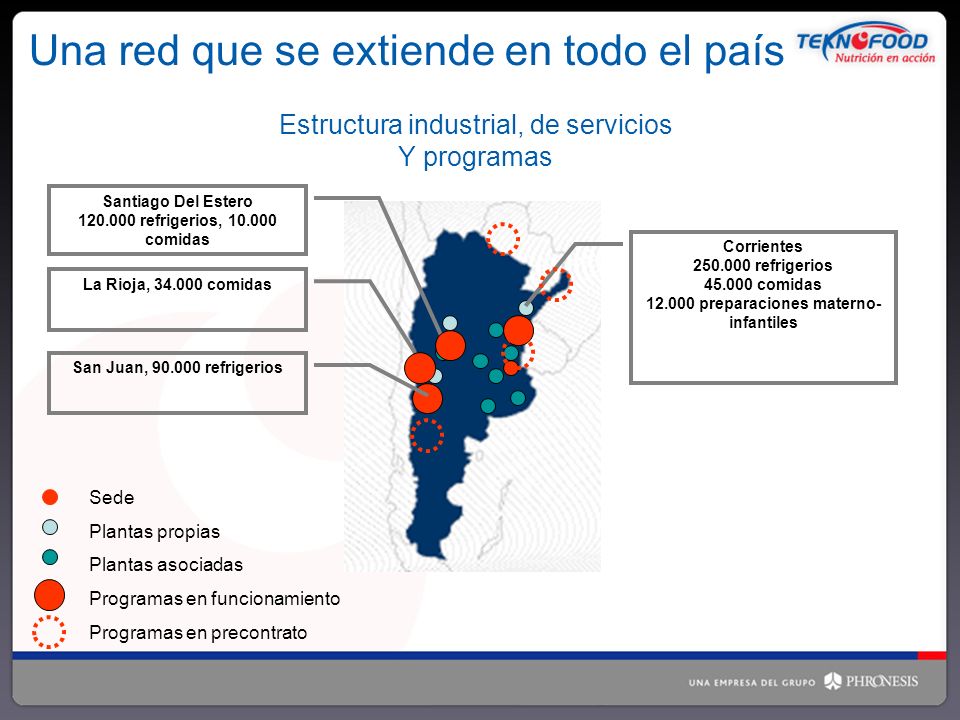 Una red que se extiende en todo el país

TEKNOFOOD
Nutrición en acción

Estructura industrial, de servicios
Y programas

Santiago Del Estero
120.000 refrigerios, 10.000 comidas

La Rioja, 34.000 comidas

San Juan, 90.000 refrigerios

Corrientes
250.000 refrigerios
45.000 comidas
12.000 preparaciones materno-infantiles

Sede
Plantas propias
Plantas asociadas
Programas en funcionamiento
Programas en precontrato

UNA EMPRESA DEL GRUPO PHRONESIS